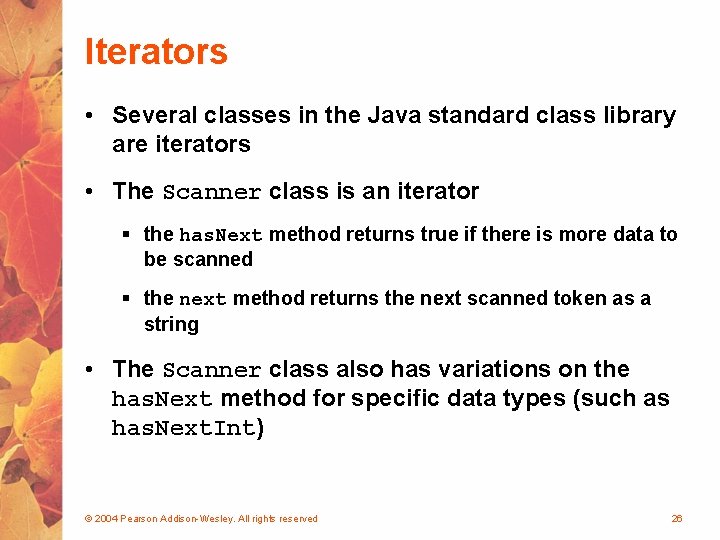 Iterators

• Several classes in the Java standard class library are iterators

• The Scanner class is an iterator

▪ the hasNext method returns true if there is more data to be scanned

▪ the next method returns the next scanned token as a string

• The Scanner class also has variations on the hasNext method for specific data types (such as hasNextInt)

© 2004 Pearson Addison-Wesley. All rights reserved

26